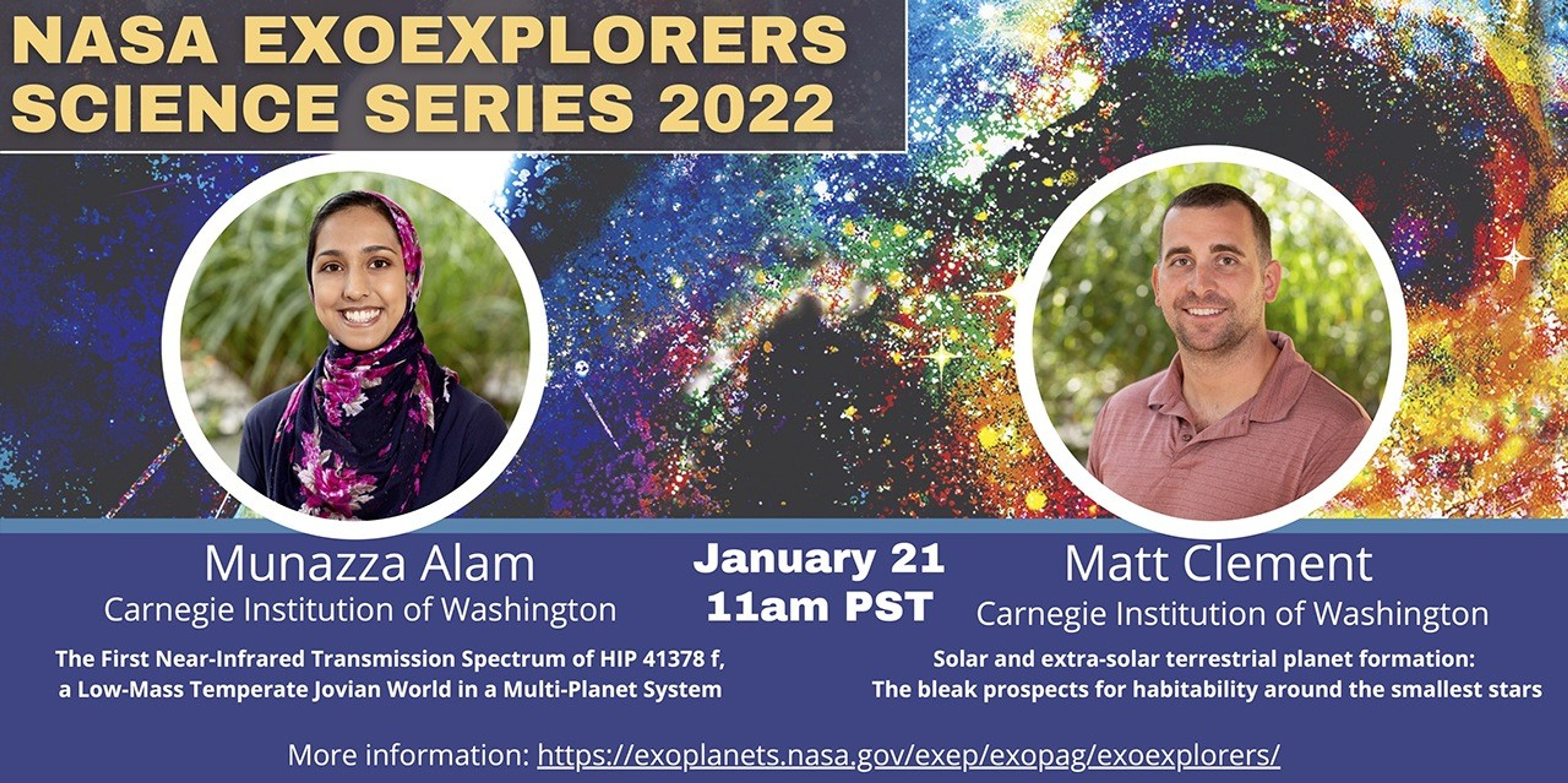 NASA EXOEXPLORERS SCIENCE SERIES 2022

Munazza Alam
Carnegie Institution of Washington

The First Near-Infrared Transmission Spectrum of HIP 41378 f, a Low-Mass Temperate Jovian World in a Multi-Planet System

January 21
11am PST

Matt Clement
Carnegie Institution of Washington

Solar and extra-solar terrestrial planet formation: The bleak prospects for habitability around the smallest stars

More information: https://exoplanets.nasa.gov/exep/exopag/exoexplorers/